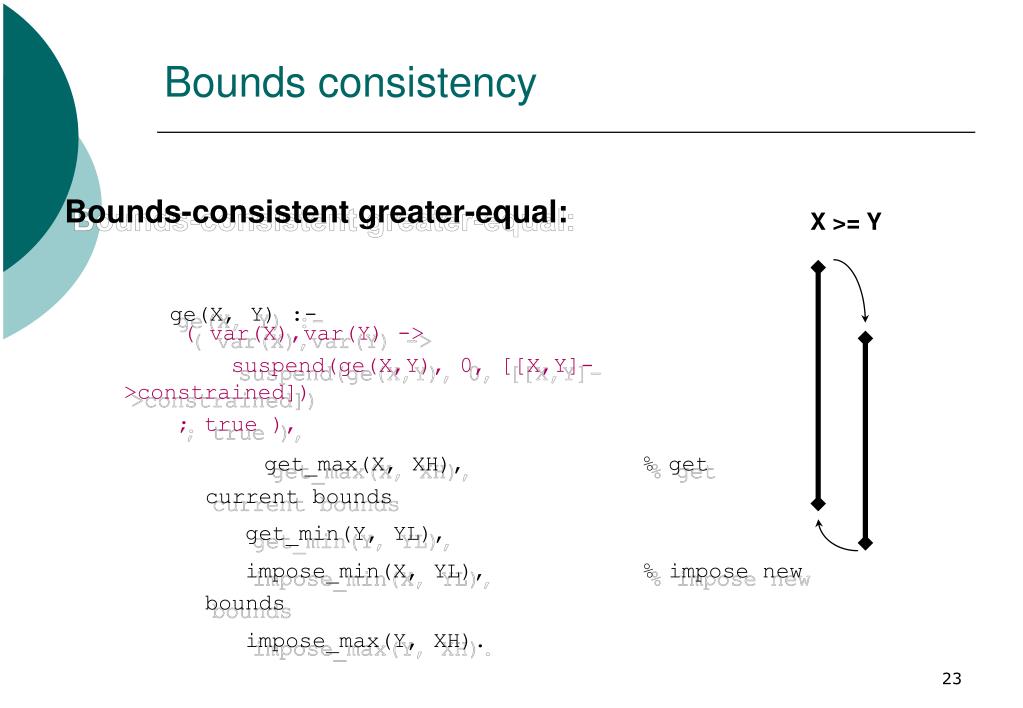 Bounds consistency

Bounds-consistent greater-equal:

X >= Y

ge(X, Y) :-
( var(X),var(Y) ->
suspend(ge(X,Y), 0, [[X,Y]->constrained])
; true ),
get_max(X, XH), % get current bounds
get_min(Y, YL),
impose_min(X, YL), % impose new bounds
impose_max(Y, XH).

23